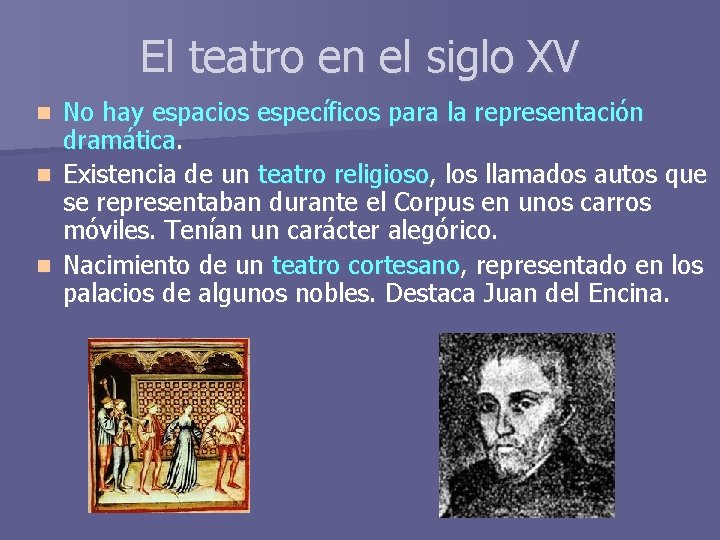 El teatro en el siglo XV

No hay espacios específicos para la representación dramática.

Existencia de un teatro religioso, los llamados autos que se representaban durante el Corpus en unos carros móviles. Tenían un carácter alegórico.

Nacimiento de un teatro cortesano, representado en los palacios de algunos nobles. Destaca Juan del Encina.